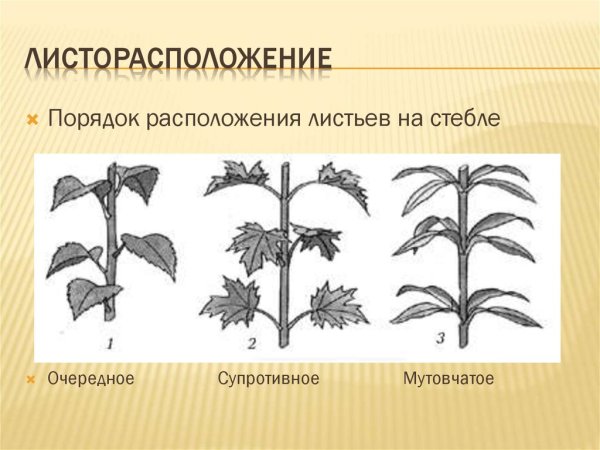 ЛИСТОРАСПОЛОЖЕНИЕ

Порядок расположения листьев на стебле

1

2

3

Очередное Супротивное Мутовчатое